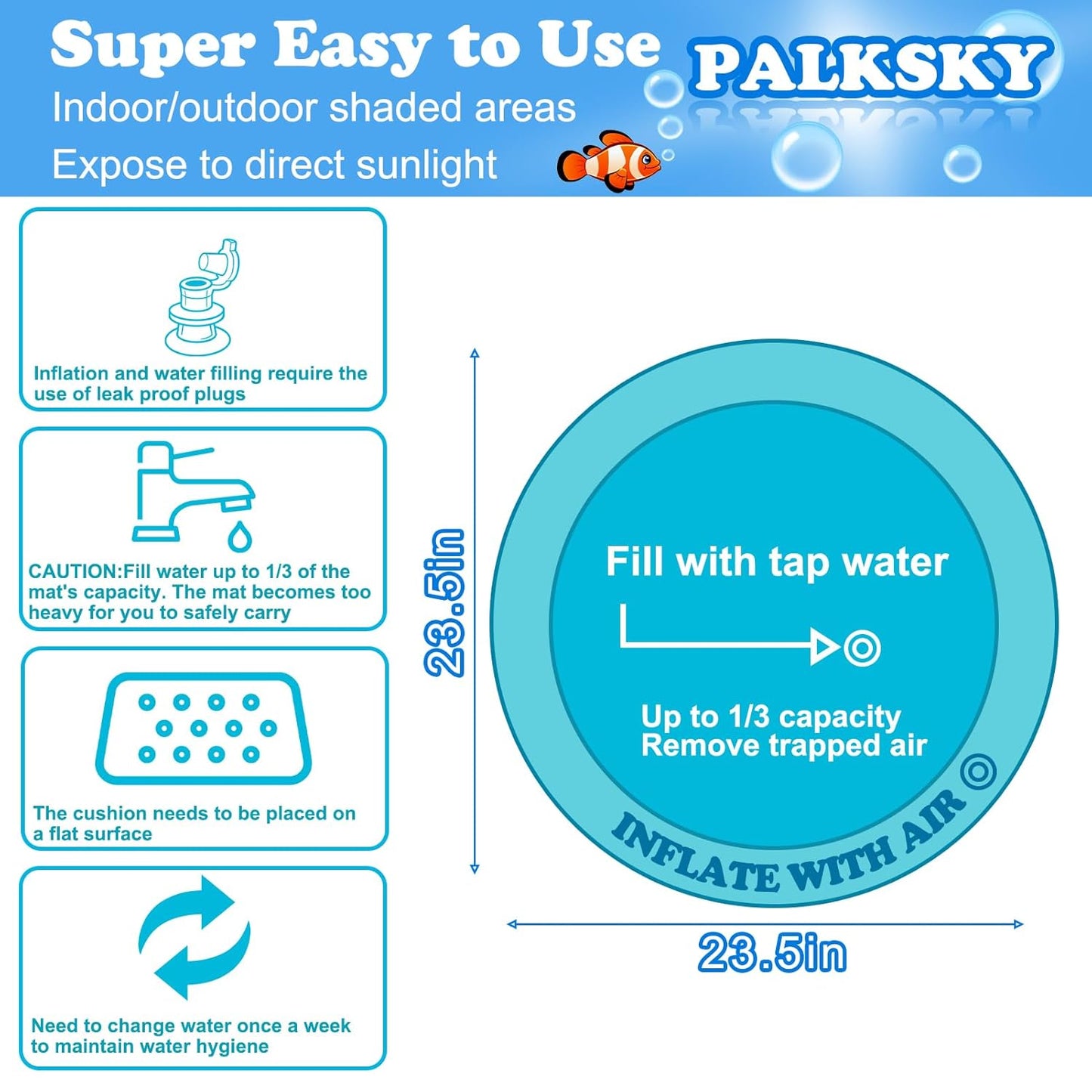 Super Easy to Use

PALKSKY

Indoor/outdoor shaded areas

Expose to direct sunlight

Inflation and water filling require the use of leak proof plugs

CAUTION:Fill water up to 1/3 of the mat's capacity. The mat becomes too heavy for you to safely carry

The cushion needs to be placed on a flat surface

Need to change water once a week to maintain water hygiene

23.5in

Fill with tap water

Up to 1/3 capacity
Remove trapped air

INFLATE WITH AIR

23.5in